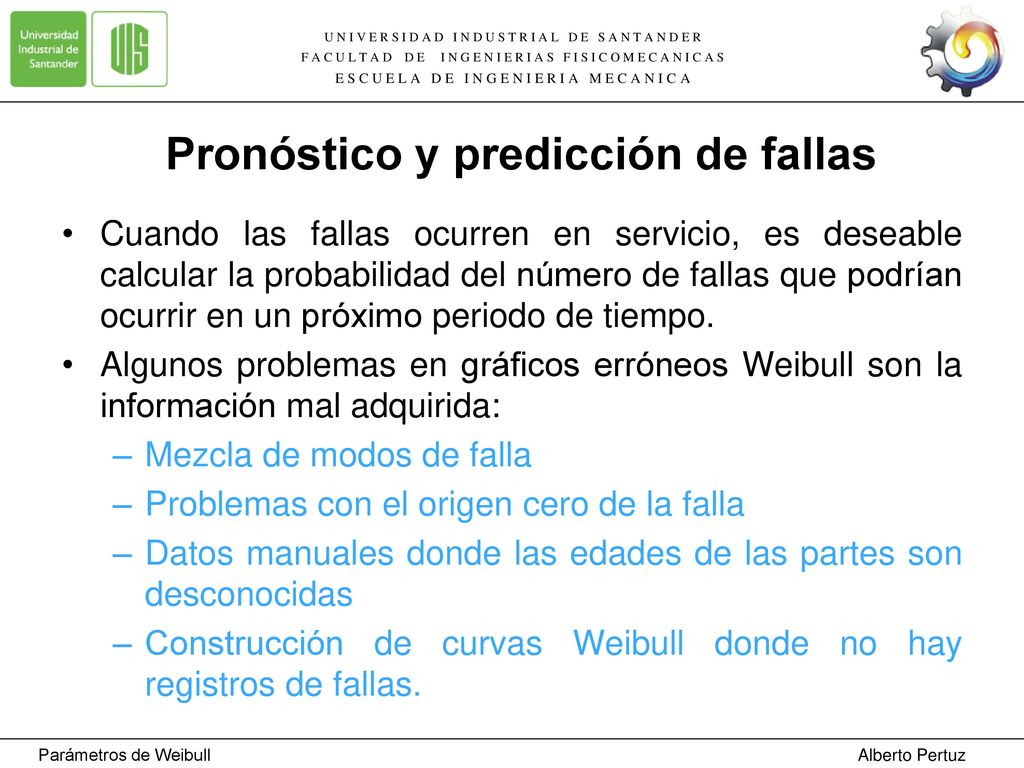 Universidad Industrial de Santander

UIS

UNIVERSIDAD INDUSTRIAL DE SANTANDER
FACULTAD DE INGENIERIAS FISICOMECANICAS
ESCUELA DE INGENIERIA MECANICA

Pronóstico y predicción de fallas

• Cuando las fallas ocurren en servicio, es deseable calcular la probabilidad del número de fallas que podrían ocurrir en un próximo periodo de tiempo.

• Algunos problemas en gráficos erróneos Weibull son la información mal adquirida:
– Mezcla de modos de falla
– Problemas con el origen cero de la falla
– Datos manuales donde las edades de las partes son desconocidas
– Construcción de curvas Weibull donde no hay registros de fallas.

Parámetros de Weibull

Alberto Pertuz